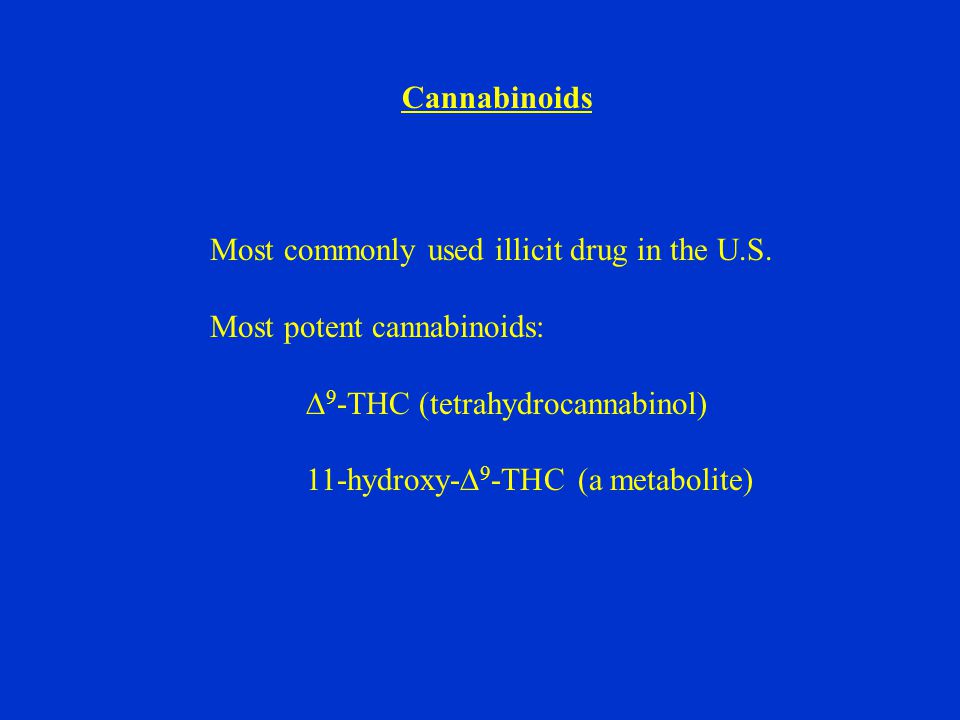 Cannabinoids

Most commonly used illicit drug in the U.S.

Most potent cannabinoids:

$\Delta^9$-THC (tetrahydrocannabinol)

11-hydroxy-$\Delta^9$-THC (a metabolite)